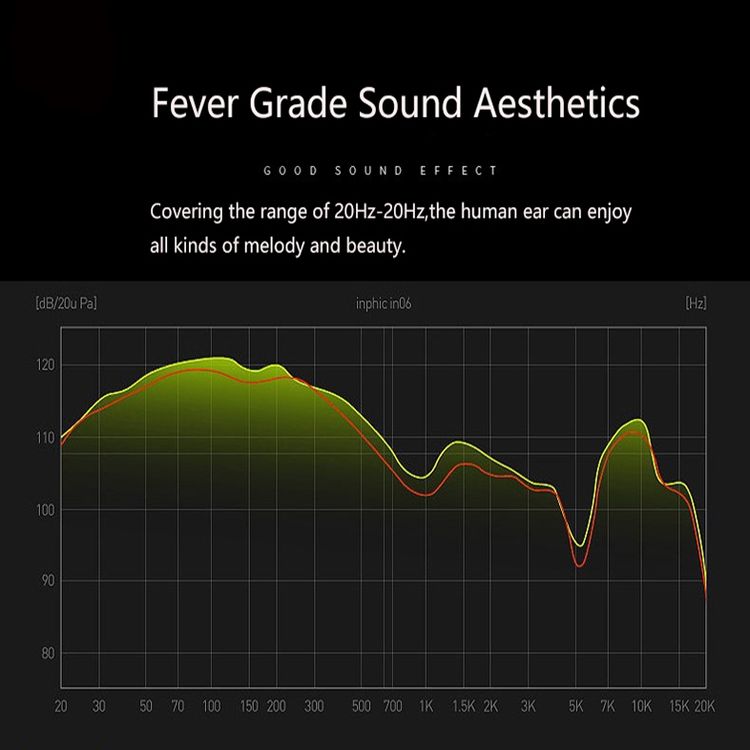 Fever Grade Sound Aesthetics

GOOD SOUND EFFECT

Covering the range of 20Hz-20Hz,the human ear can enjoy all kinds of melody and beauty.

[dB/20u Pa]

inphic in06

[Hz]

120
110
100
90
80

20 30 50 70 100 150 200 300 500 700 1K 1.5K 2K 3K 5K 7K 10K 15K 20K